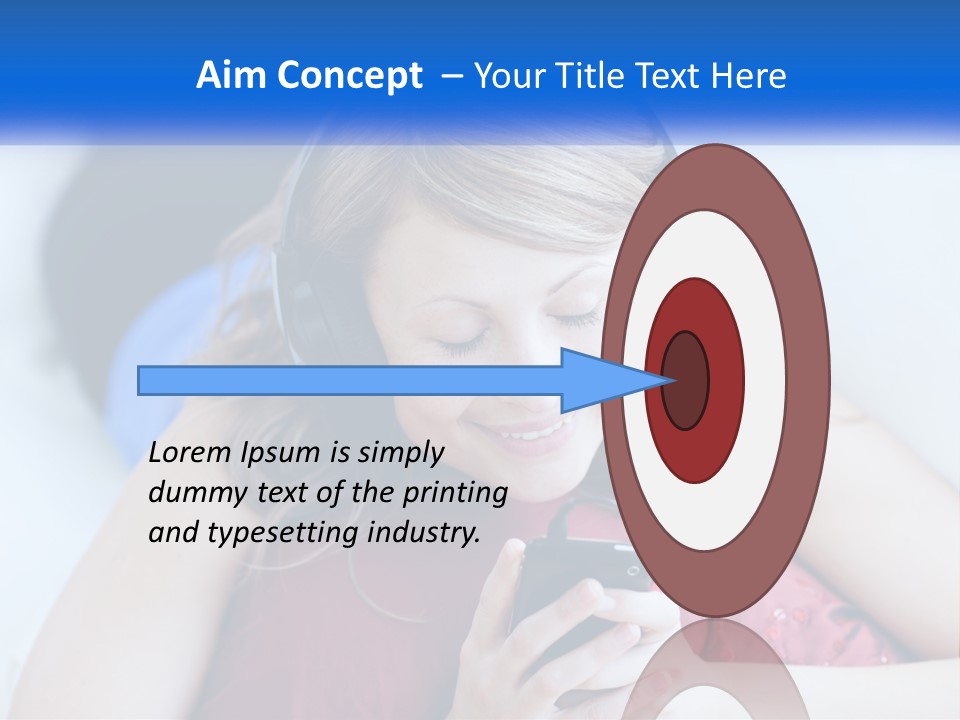 Aim Concept – Your Title Text Here

Lorem Ipsum is simply dummy text of the printing and typesetting industry.